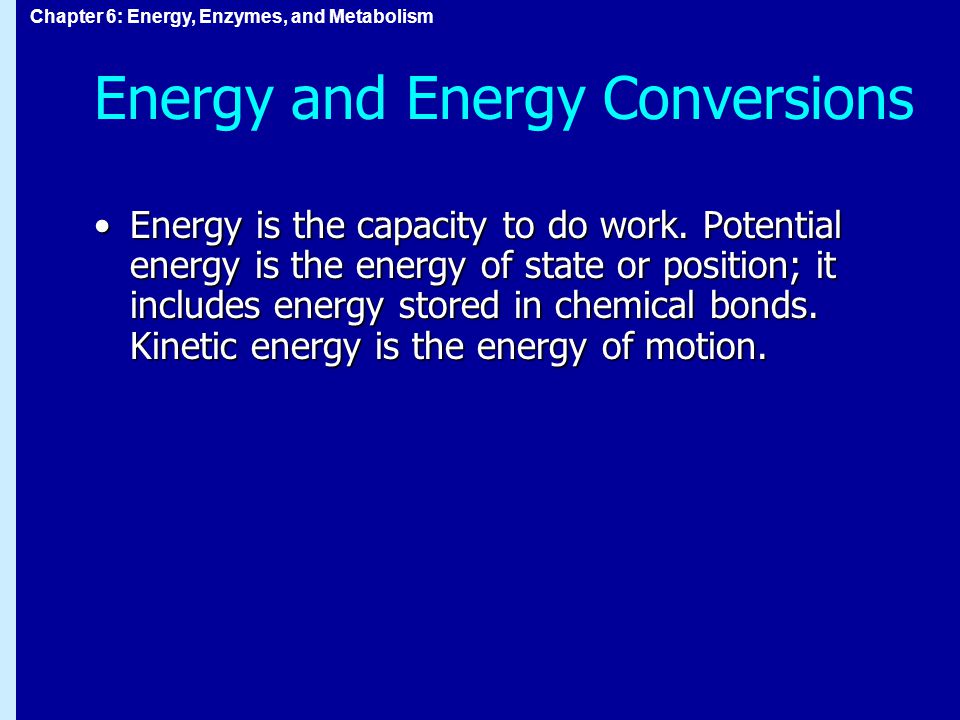 Chapter 6: Energy, Enzymes, and Metabolism

Energy and Energy Conversions

• Energy is the capacity to do work. Potential energy is the energy of state or position; it includes energy stored in chemical bonds. Kinetic energy is the energy of motion.